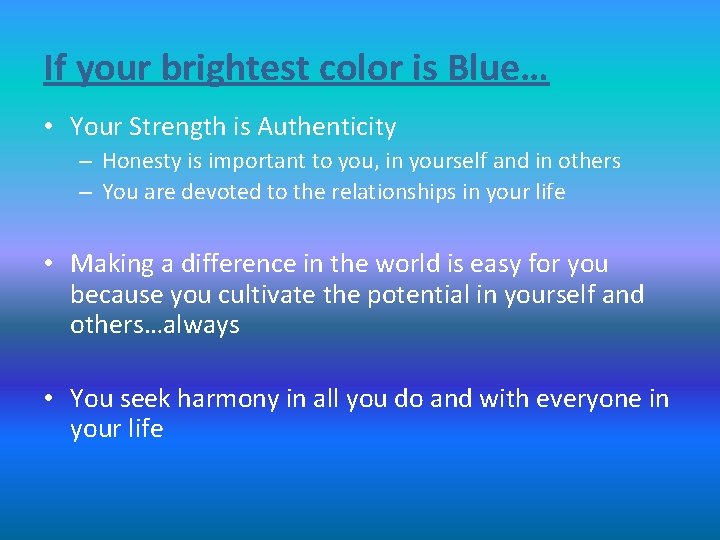 If your brightest color is Blue…

• Your Strength is Authenticity
– Honesty is important to you, in yourself and in others
– You are devoted to the relationships in your life

• Making a difference in the world is easy for you because you cultivate the potential in yourself and others…always

• You seek harmony in all you do and with everyone in your life